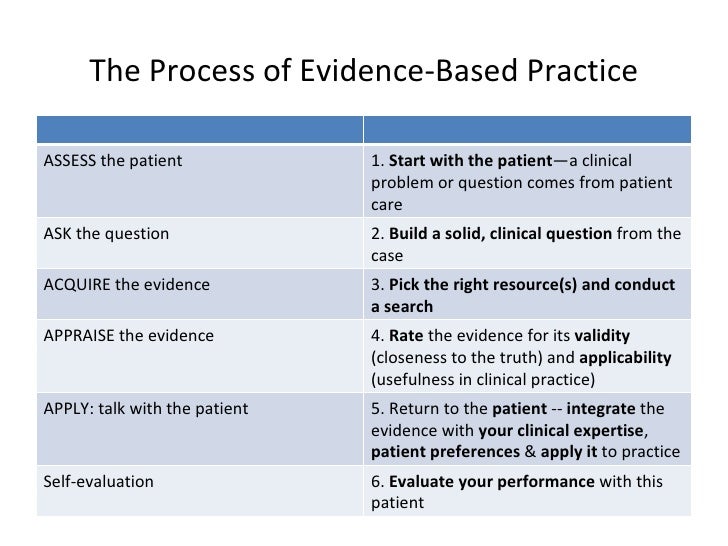 The Process of Evidence-Based Practice

| | |
|---|---|
| ASSESS the patient | 1. Start with the patient—a clinical problem or question comes from patient care |
| ASK the question | 2. Build a solid, clinical question from the case |
| ACQUIRE the evidence | 3. Pick the right resource(s) and conduct a search |
| APPRAISE the evidence | 4. Rate the evidence for its validity (closeness to the truth) and applicability (usefulness in clinical practice) |
| APPLY: talk with the patient | 5. Return to the patient -- integrate the evidence with your clinical expertise, patient preferences & apply it to practice |
| Self-evaluation | 6. Evaluate your performance with this patient |